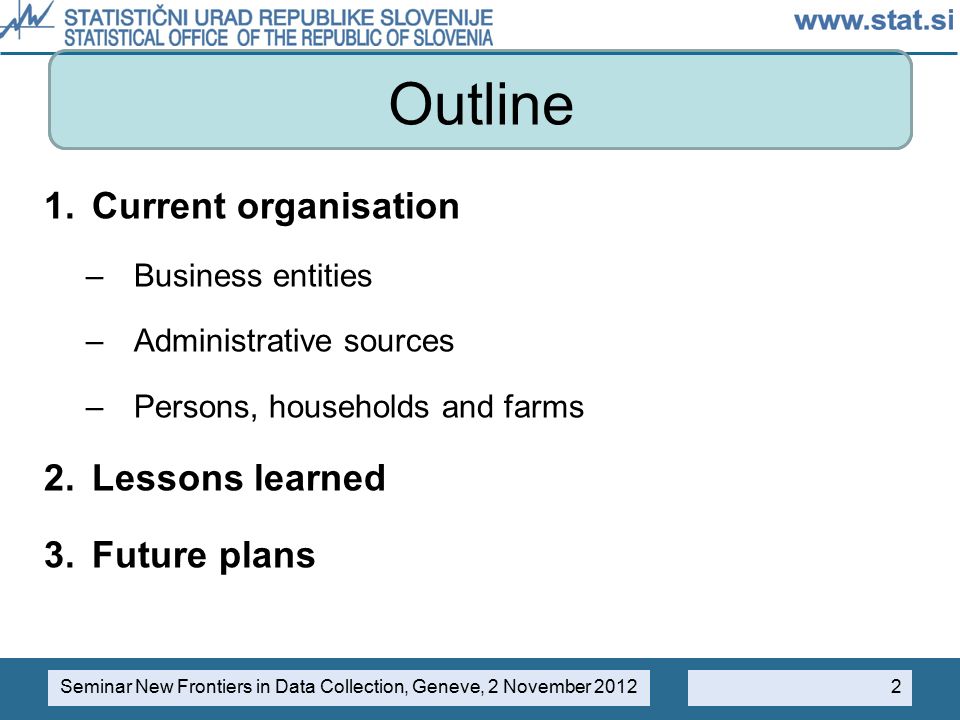 STATISTIČNI URAD REPUBLIKE SLOVENIJE
STATISTICAL OFFICE OF THE REPUBLIC OF SLOVENIA
www.stat.si

Outline

1. Current organisation
– Business entities
– Administrative sources
– Persons, households and farms
2. Lessons learned
3. Future plans

Seminar New Frontiers in Data Collection, Geneve, 2 November 2012
2